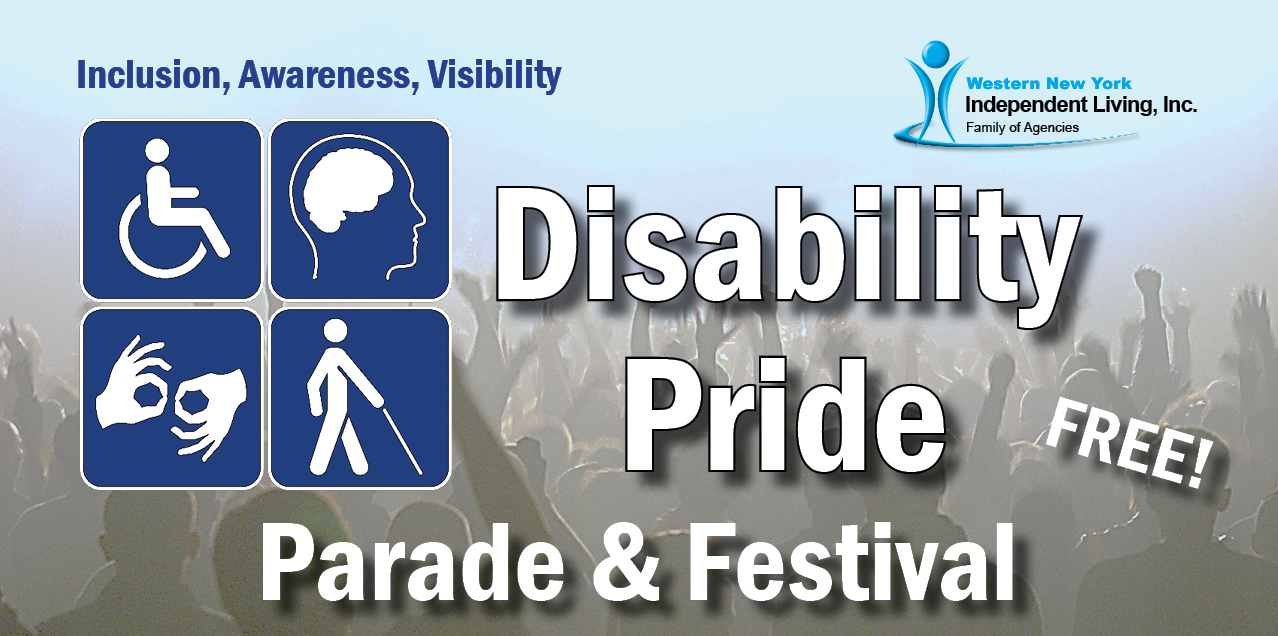 Inclusion, Awareness, Visibility

Western New York
Independent Living, Inc.
Family of Agencies

Disability Pride

FREE!

Parade & Festival